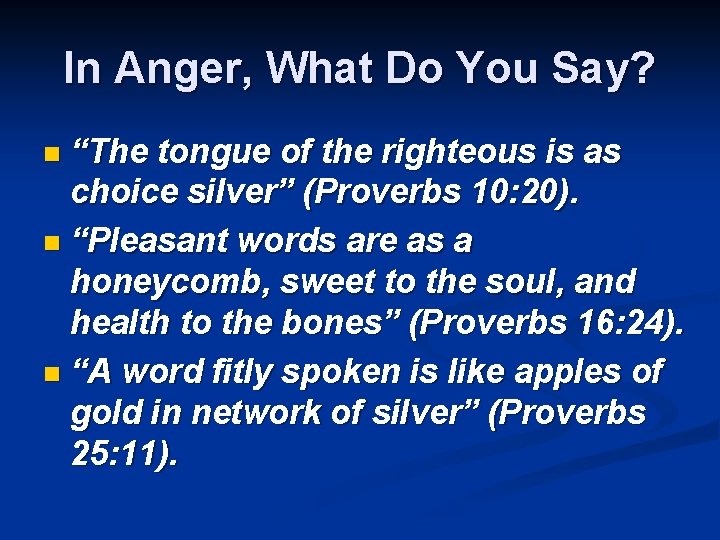 In Anger, What Do You Say?

“The tongue of the righteous is as choice silver” (Proverbs 10:20).

“Pleasant words are as a honeycomb, sweet to the soul, and health to the bones” (Proverbs 16:24).

“A word fitly spoken is like apples of gold in network of silver” (Proverbs 25:11).